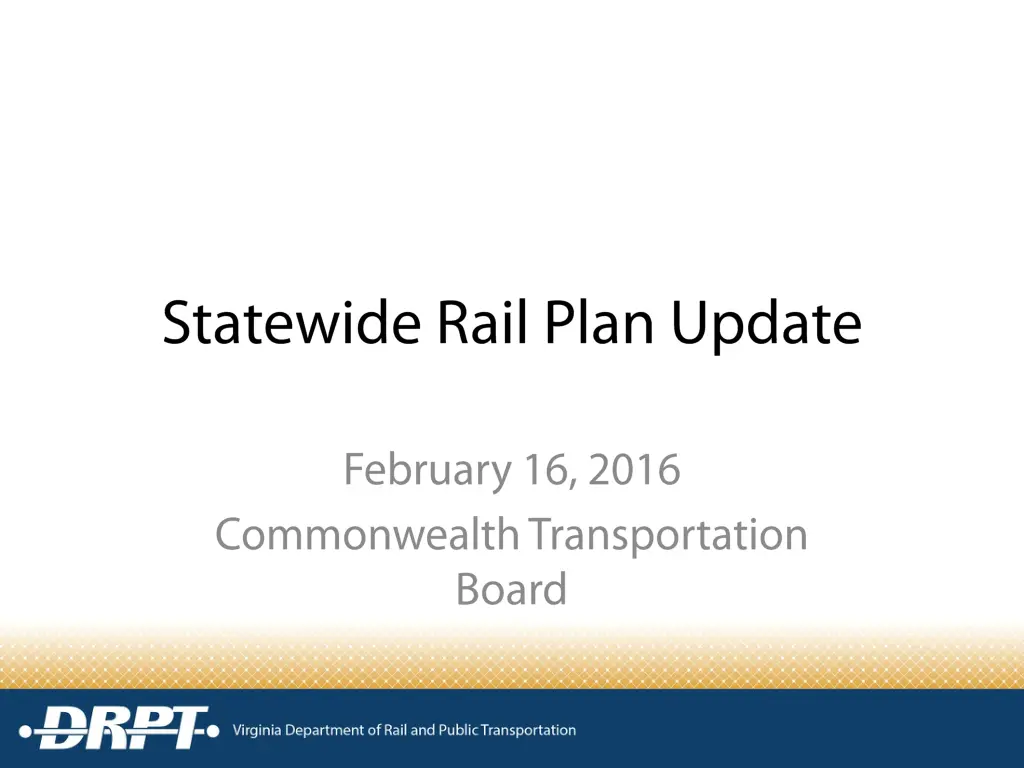 Statewide Rail Plan Update

February 16, 2016
Commonwealth Transportation Board

DRPT Virginia Department of Rail and Public Transportation